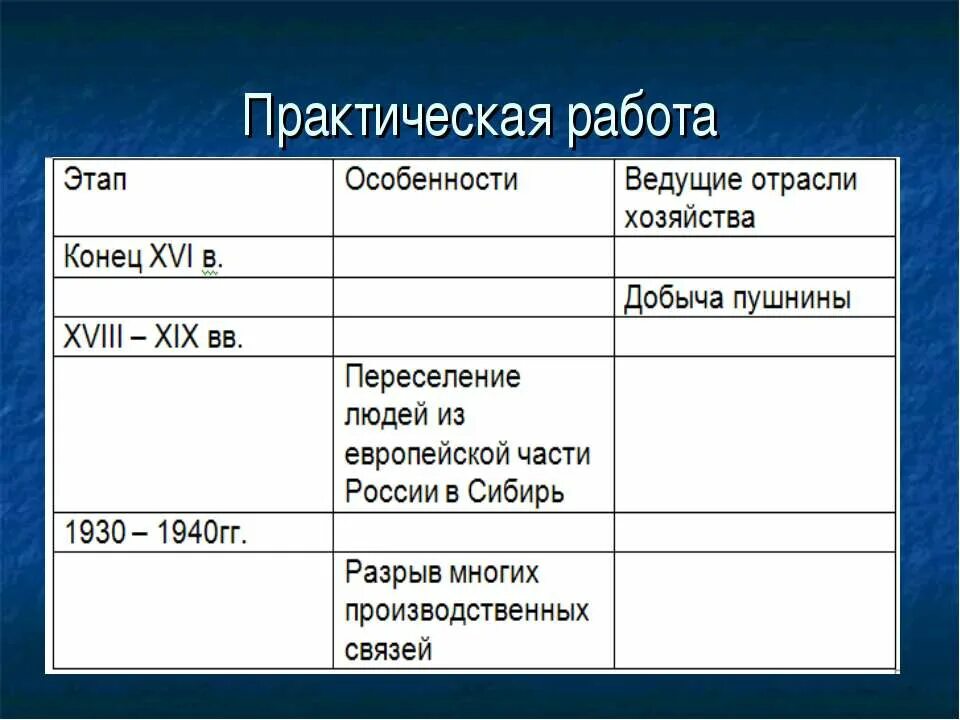 Практическая работа

| Этап | Особенности | Ведущие отрасли хозяйства |
|---|---|---|
| Конец XVI в. | | |
| | | Добыча пушнины |
| XVIII – XIX вв. | | |
| | Переселение людей из европейской части России в Сибирь | |
| 1930 – 1940гг. | | |
| | Разрыв многих производственных связей | |